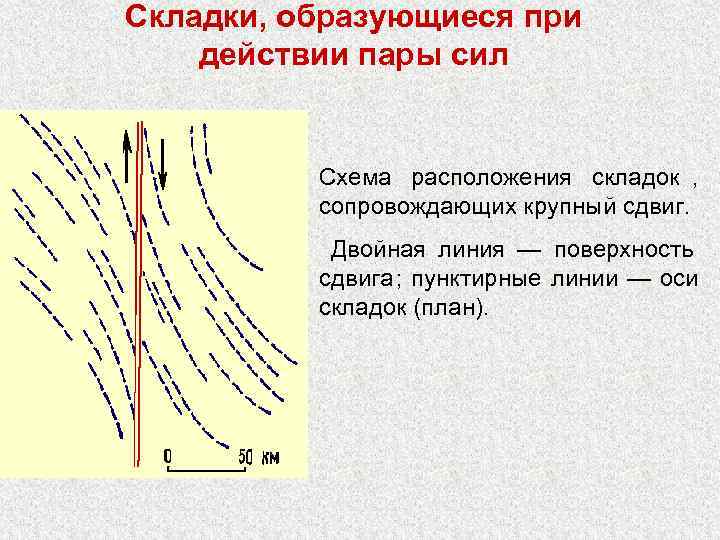 Складки, образующиеся при действии пары сил

0 50 км

Схема расположения складок , сопровождающих крупный сдвиг.

Двойная линия — поверхность сдвига; пунктирные линии — оси складок (план).